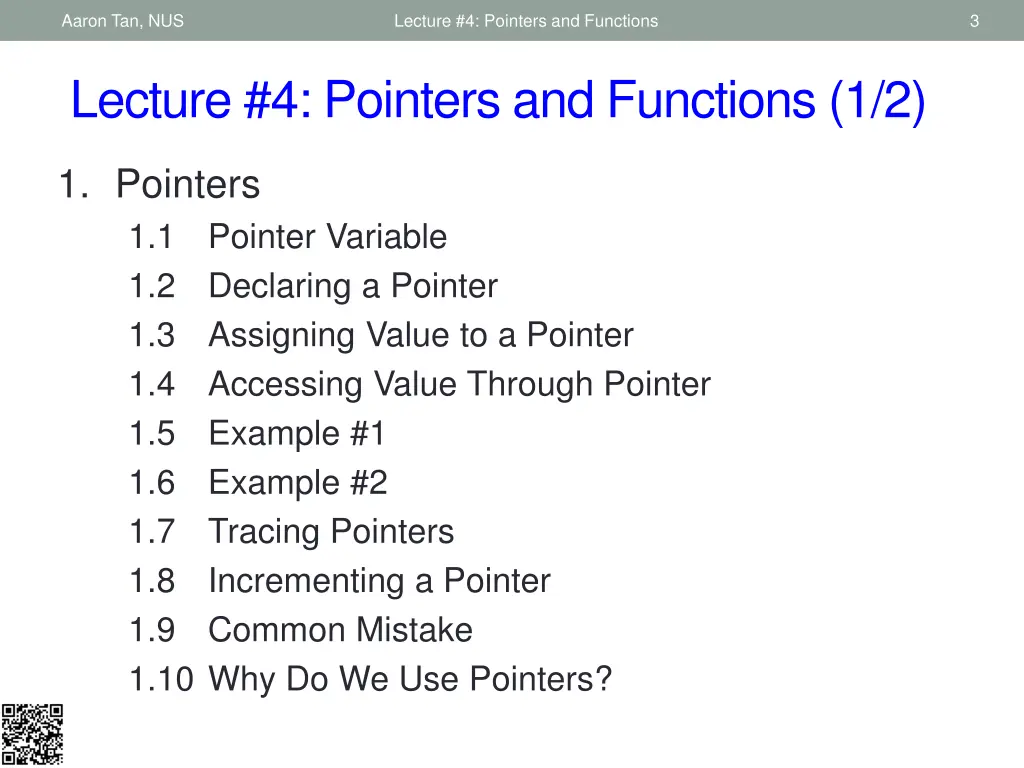 Aaron Tan, NUS Lecture #4: Pointers and Functions 3

Lecture #4: Pointers and Functions (1/2)

1. Pointers
1.1 Pointer Variable
1.2 Declaring a Pointer
1.3 Assigning Value to a Pointer
1.4 Accessing Value Through Pointer
1.5 Example #1
1.6 Example #2
1.7 Tracing Pointers
1.8 Incrementing a Pointer
1.9 Common Mistake
1.10 Why Do We Use Pointers?